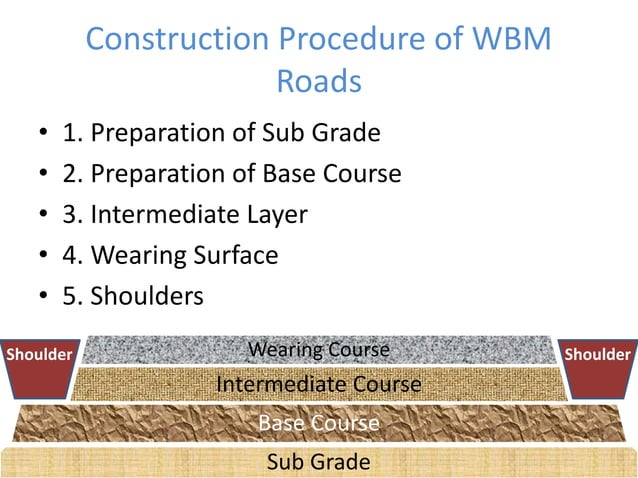 Construction Procedure of WBM Roads

• 1. Preparation of Sub Grade
• 2. Preparation of Base Course
• 3. Intermediate Layer
• 4. Wearing Surface
• 5. Shoulders

Shoulder
Wearing Course
Shoulder
Intermediate Course
Base Course
Sub Grade